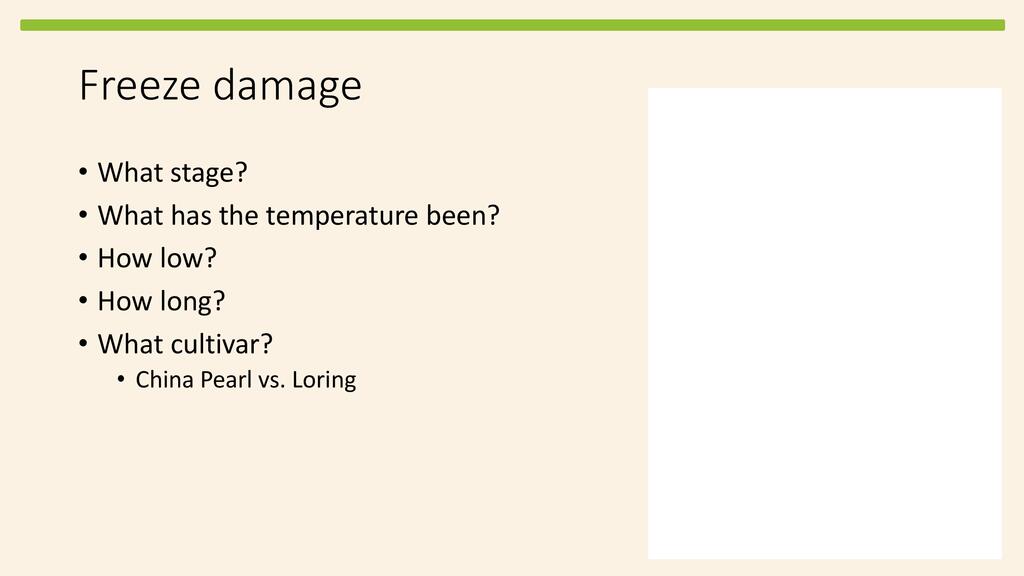 Freeze damage

• What stage?
• What has the temperature been?
• How low?
• How long?
• What cultivar?
  • China Pearl vs. Loring